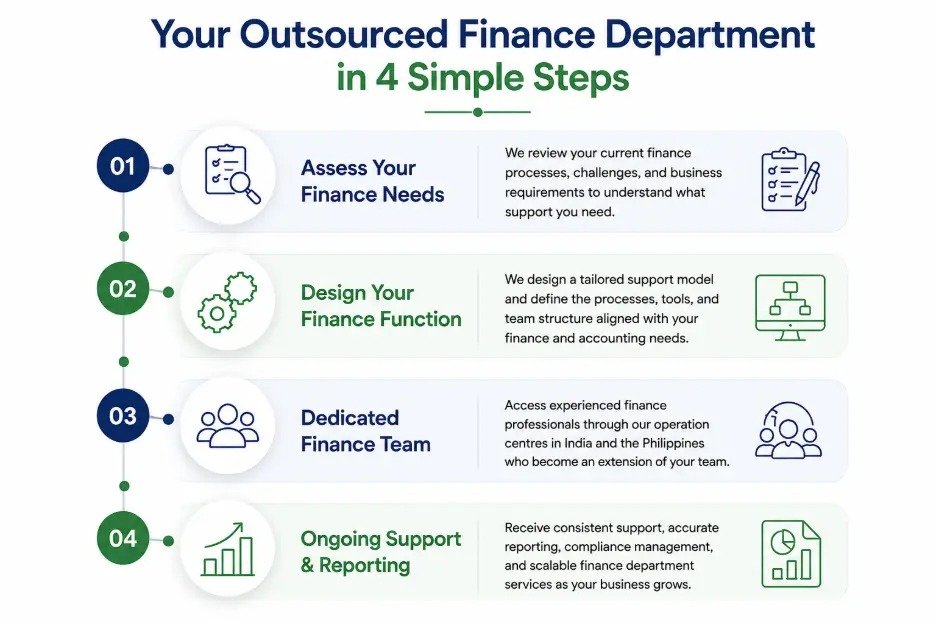 Your Outsourced Finance Department in 4 Simple Steps

01

Assess Your Finance Needs

We review your current finance processes, challenges, and business requirements to understand what support you need.

02

Design Your Finance Function

We design a tailored support model and define the processes, tools, and team structure aligned with your finance and accounting needs.

03

Dedicated Finance Team

Access experienced finance professionals through our operation centres in India and the Philippines who become an extension of your team.

04

Ongoing Support & Reporting

Receive consistent support, accurate reporting, compliance management, and scalable finance department services as your business grows.